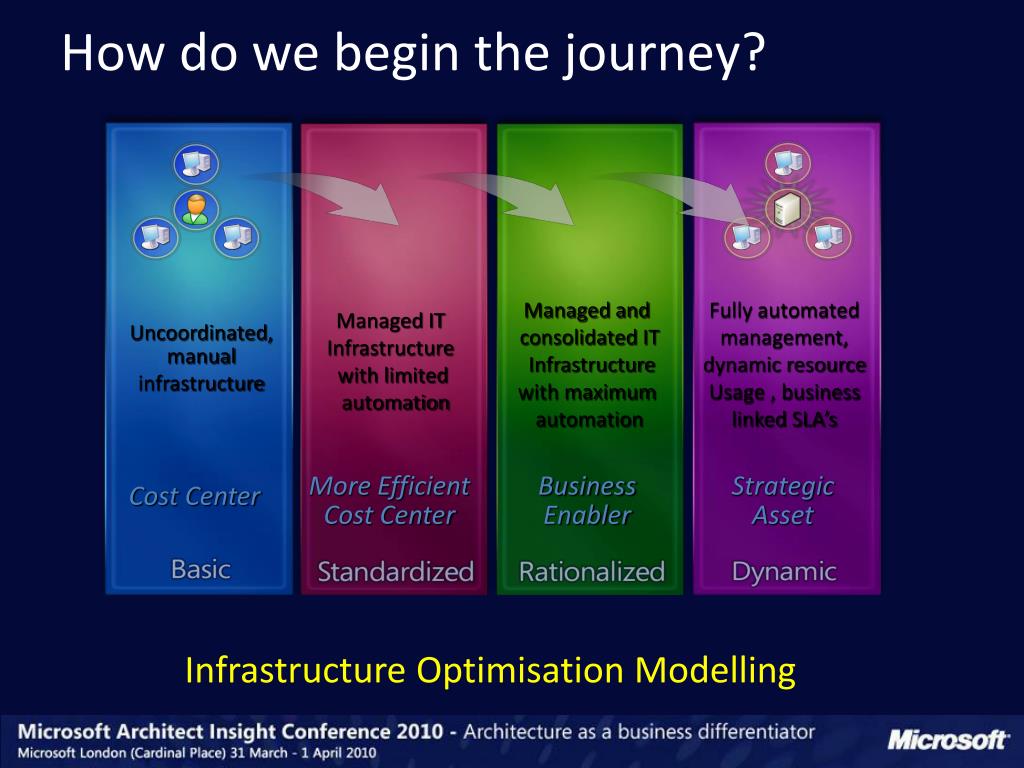 How do we begin the journey?

Uncoordinated, manual infrastructure

Cost Center

Basic

Managed IT Infrastructure with limited automation

More Efficient Cost Center

Standardized

Managed and consolidated IT Infrastructure with maximum automation

Business Enabler

Rationalized

Fully automated management, dynamic resource Usage , business linked SLA's

Strategic Asset

Dynamic

Infrastructure Optimisation Modelling

Microsoft Architect Insight Conference 2010 - Architecture as a business differentiator
Microsoft London (Cardinal Place) 31 March - 1 April 2010

Microsoft